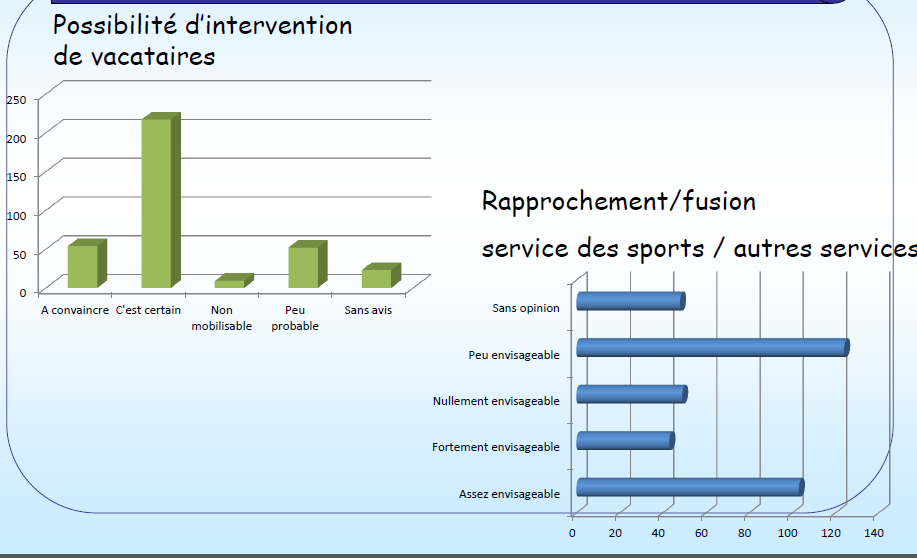 Possibilité d'intervention de vacataires

250
200
150
100
50
0

A convaincre
C'est certain
Non mobilisable
Peu probable
Sans avis

Rapprochement/fusion

service des sports / autres services

Sans opinion
Peu envisageable
Nullement envisageable
Fortement envisageable
Assez envisageable

0 20 40 60 80 100 120 140